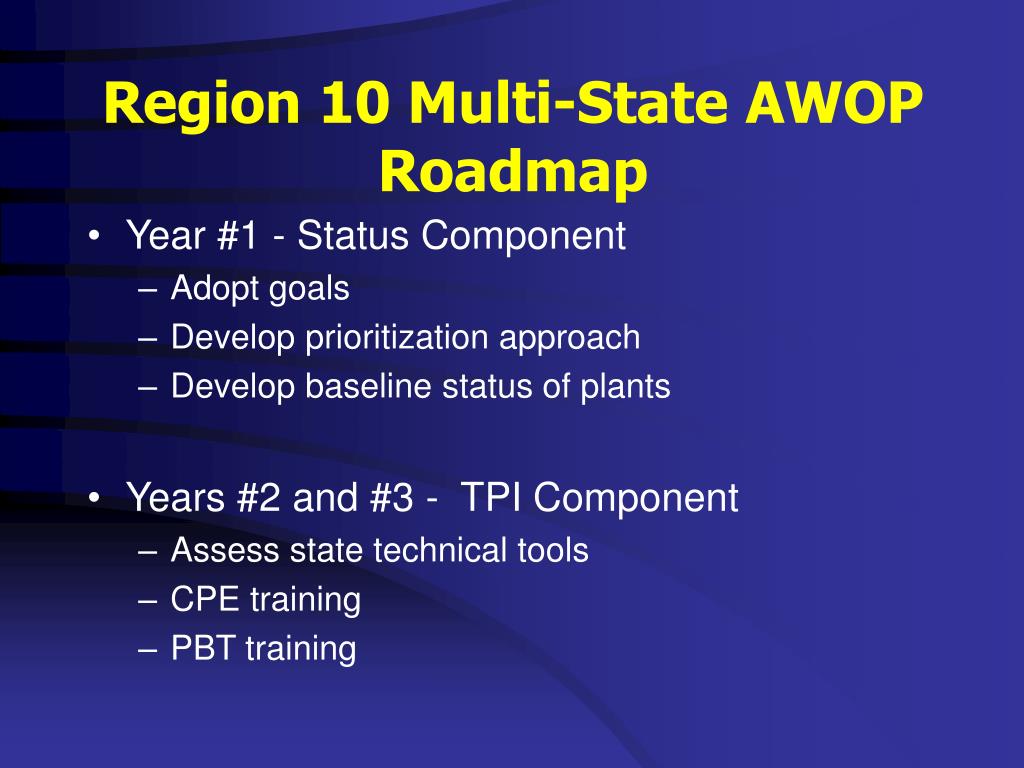 Region 10 Multi-State AWOP Roadmap

• Year #1 - Status Component
– Adopt goals
– Develop prioritization approach
– Develop baseline status of plants

• Years #2 and #3 - TPI Component
– Assess state technical tools
– CPE training
– PBT training